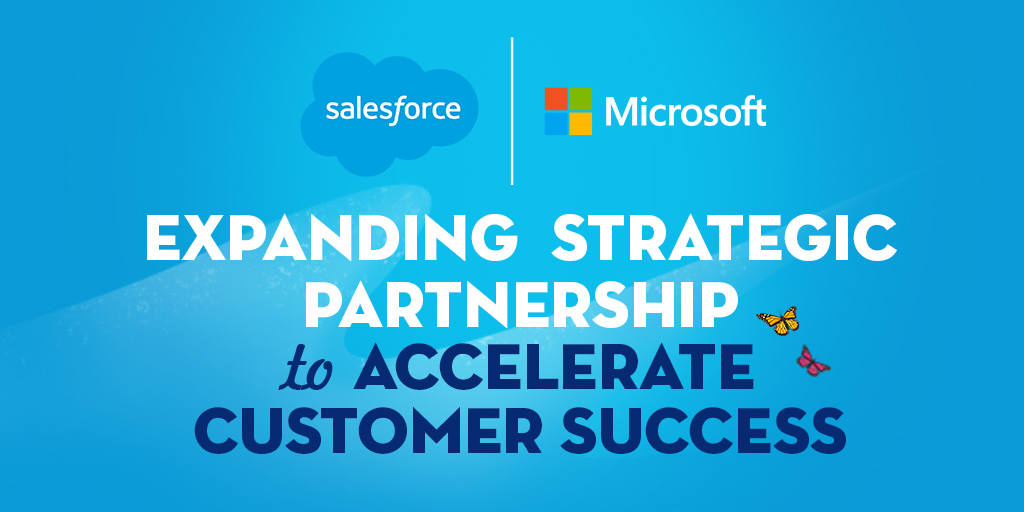 salesforce

Microsoft

EXPANDING STRATEGIC PARTNERSHIP to ACCELERATE CUSTOMER SUCCESS